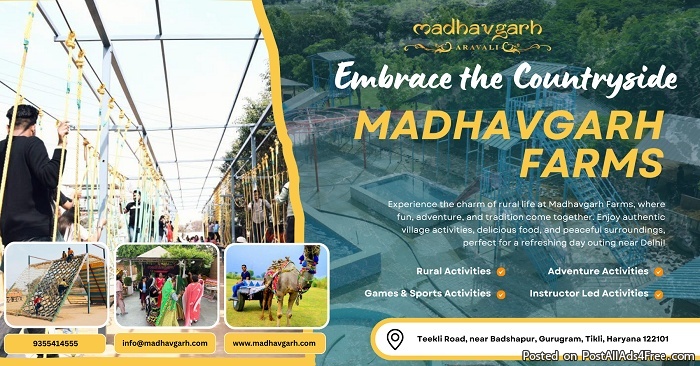 madhavgarh
ARAVALI

Embrace the Countryside

MADHAVGARH FARMS

Experience the charm of rural life at Madhavgarh Farms, where fun, adventure, and tradition come together. Enjoy authentic village activities, delicious food, and peaceful surroundings, perfect for a refreshing day outing near Delhi!

Rural Activities
Adventure Activities
Games & Sports Activities
Instructor Led Activities

9355414555
info@madhavgarh.com
www.madhavgarh.com

Teekli Road, near Badshapur, Gurugram, Tikli, Haryana 122101

Posted on PostAllAds4Free.com